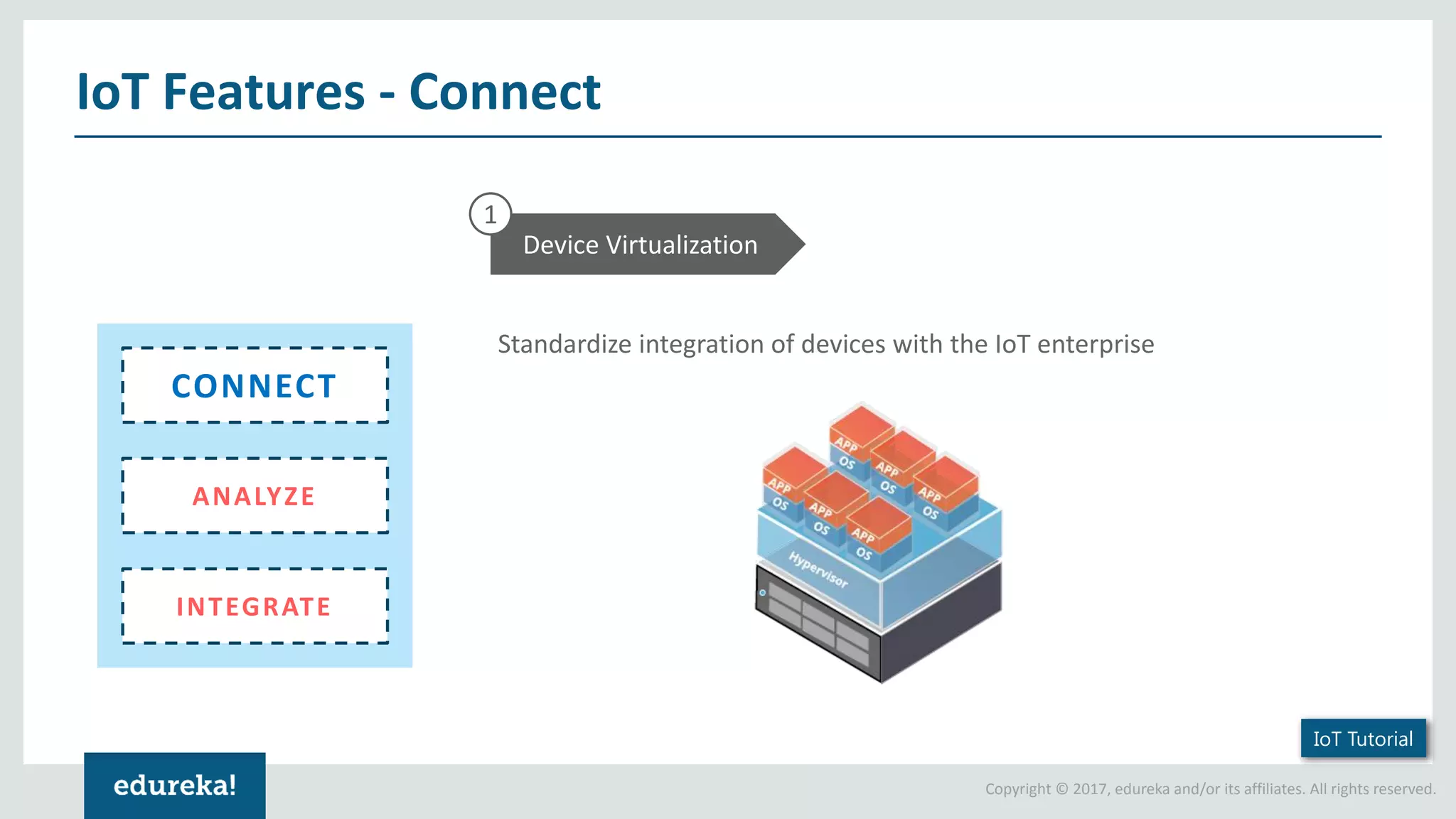 IoT Features - Connect

1

Device Virtualization

CONNECT

ANALYZE

INTEGRATE

Standardize integration of devices with the IoT enterprise

APP
OS
APP
OS
APP
OS
APP
OS
APP
OS
APP
OS

Hypervisor

IoT Tutorial

edureka!

Copyright © 2017, edureka and/or its affiliates. All rights reserved.